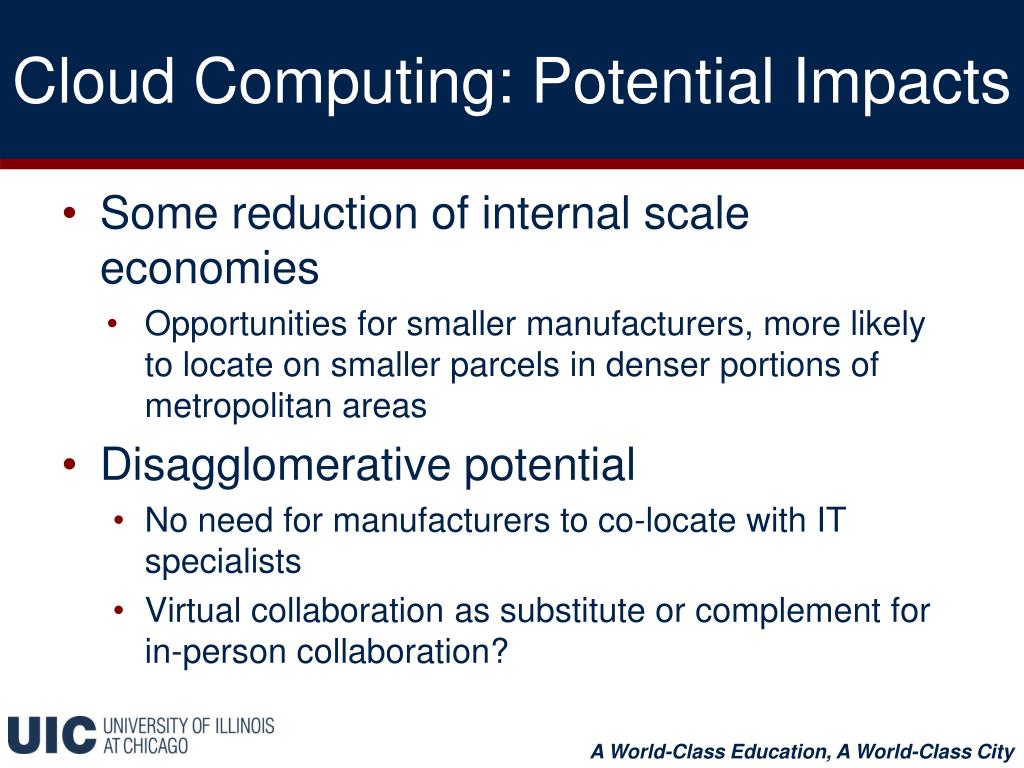 Cloud Computing: Potential Impacts

• Some reduction of internal scale economies
  • Opportunities for smaller manufacturers, more likely to locate on smaller parcels in denser portions of metropolitan areas
• Disagglomerative potential
  • No need for manufacturers to co-locate with IT specialists
  • Virtual collaboration as substitute or complement for in-person collaboration?

UIC UNIVERSITY OF ILLINOIS AT CHICAGO

A World-Class Education, A World-Class City